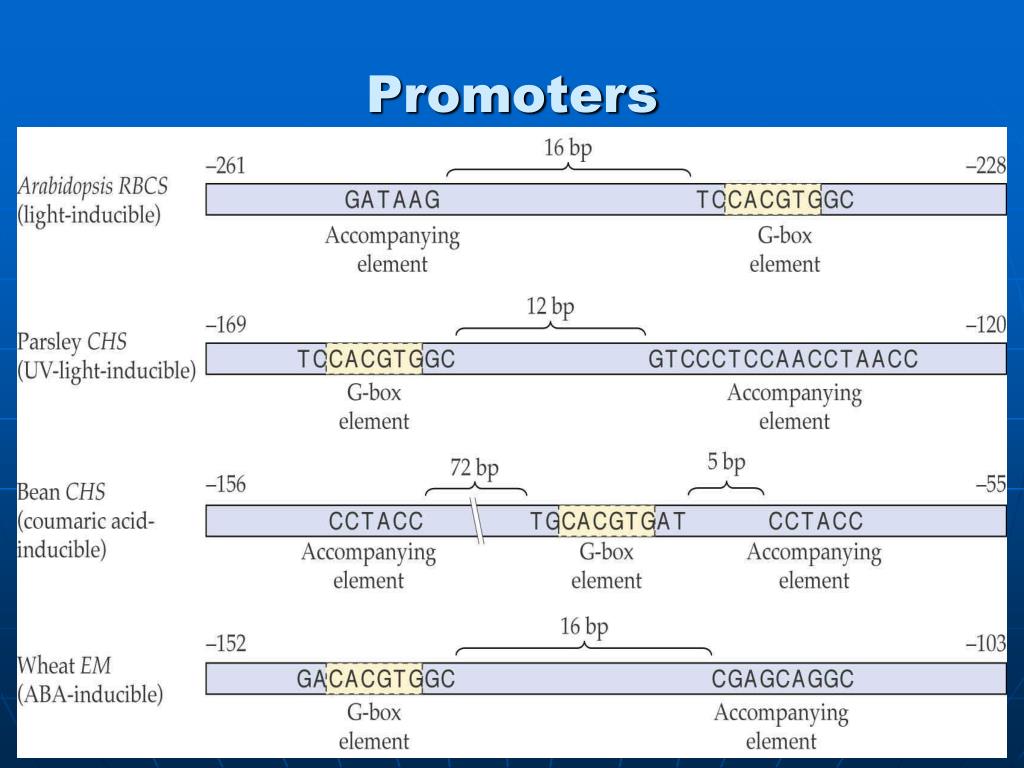 Promoters

Arabidopsis RBCS (light-inducible)

–261 16 bp –228

GATAAG TCCACGTGGC

Accompanying element G-box element

Parsley CHS (UV-light-inducible)

–169 12 bp –120

TCCACGTGGC GTCCCTCCAACCTAACC

G-box element Accompanying element

Bean CHS (coumaric acid-inducible)

–156 72 bp 5 bp –55

CCTACC TGCACGTGAT CCTACC

Accompanying element G-box element Accompanying element

Wheat EM (ABA-inducible)

–152 16 bp –103

GACACGTGGC CGAGCAGGC

G-box element Accompanying element